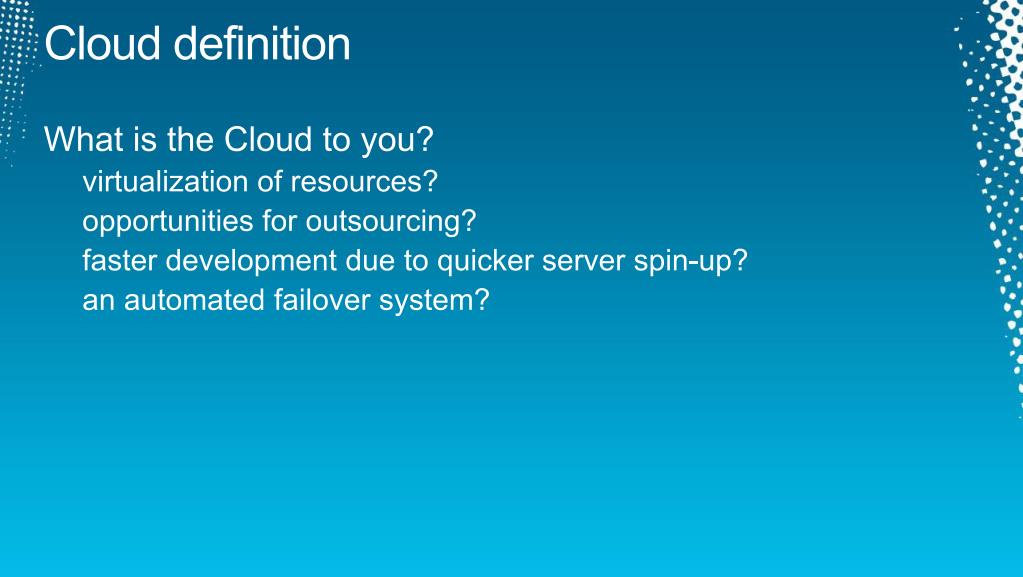 Cloud definition

What is the Cloud to you?

virtualization of resources?
opportunities for outsourcing?
faster development due to quicker server spin-up?
an automated failover system?